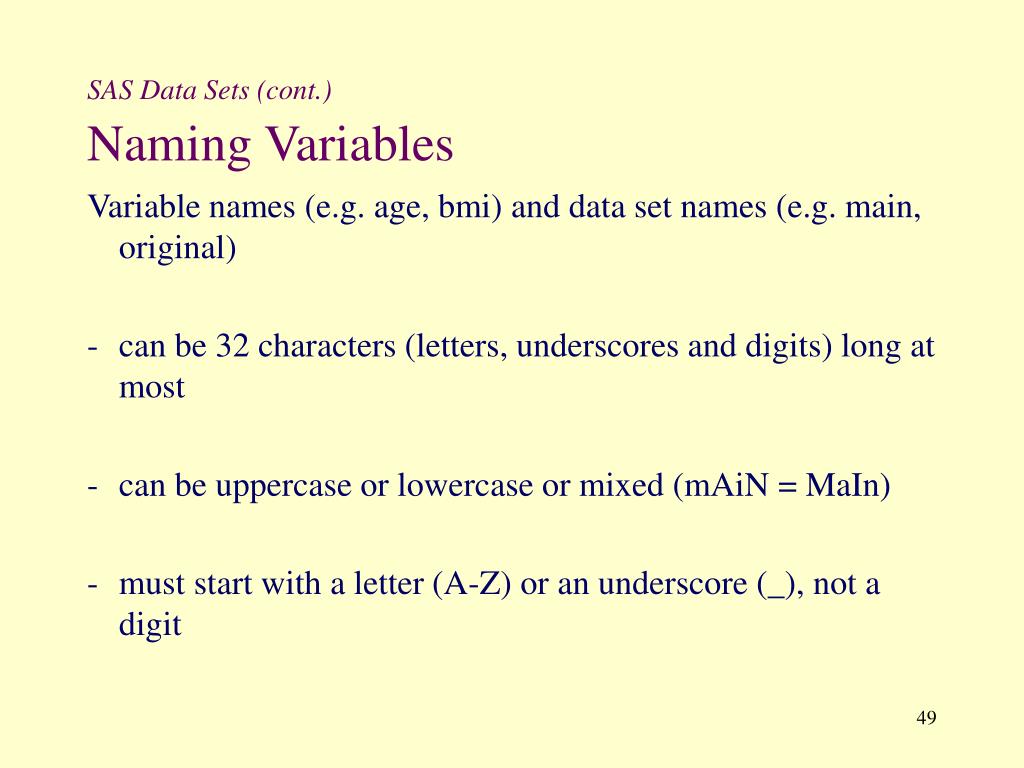 SAS Data Sets (cont.)

Naming Variables

Variable names (e.g. age, bmi) and data set names (e.g. main, original)

- can be 32 characters (letters, underscores and digits) long at most

- can be uppercase or lowercase or mixed (mAiN = MaIn)

- must start with a letter (A-Z) or an underscore (_), not a digit

49